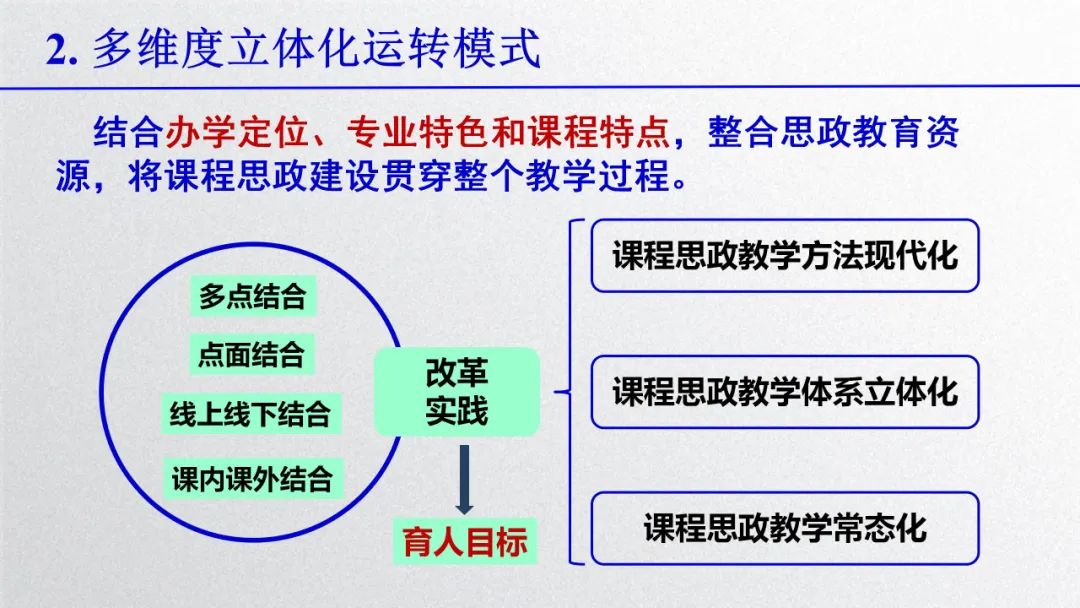 2. 多维度立体化运转模式

结合办学定位、专业特色和课程特点，整合思政教育资源，将课程思政建设贯穿整个教学过程。

多点结合

点面结合

线上线下结合

课内课外结合

改革实践

育人目标

课程思政教学方法现代化

课程思政教学体系立体化

课程思政教学常态化